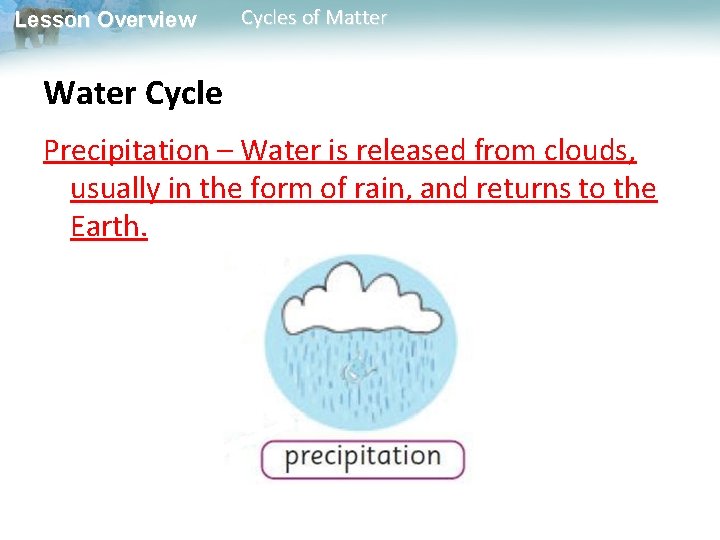 Lesson Overview Cycles of Matter

Water Cycle

Precipitation – Water is released from clouds, usually in the form of rain, and returns to the Earth.

precipitation